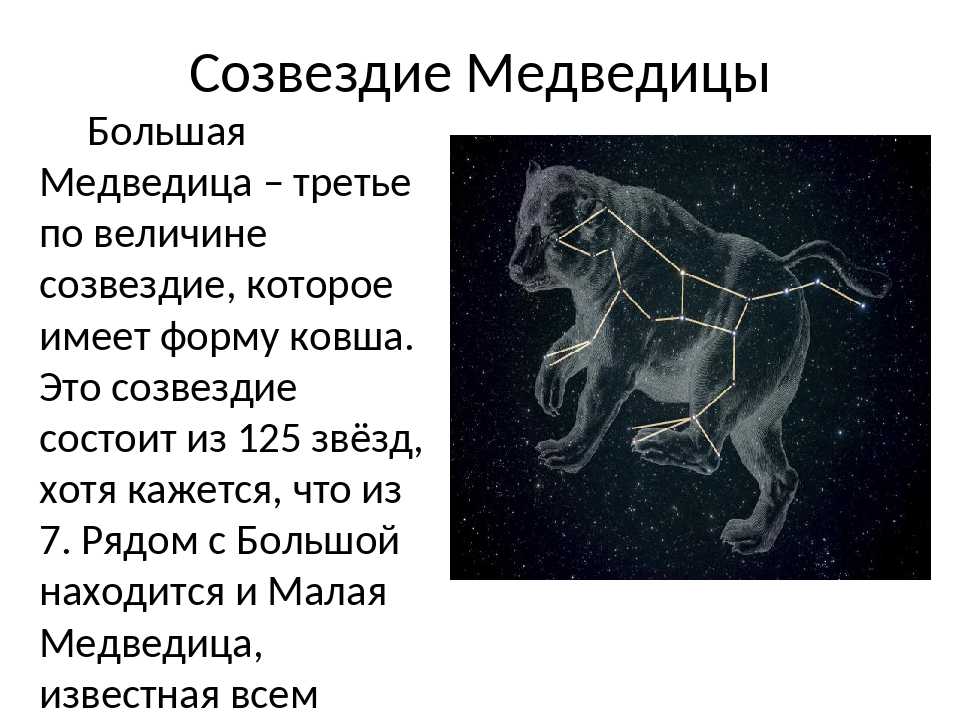 Созвездие Медведицы

Большая Медведица – третье по величине созвездие, которое имеет форму ковша. Это созвездие состоит из 125 звёзд, хотя кажется, что из 7. Рядом с Большой находится и Малая Медведица, известная всем